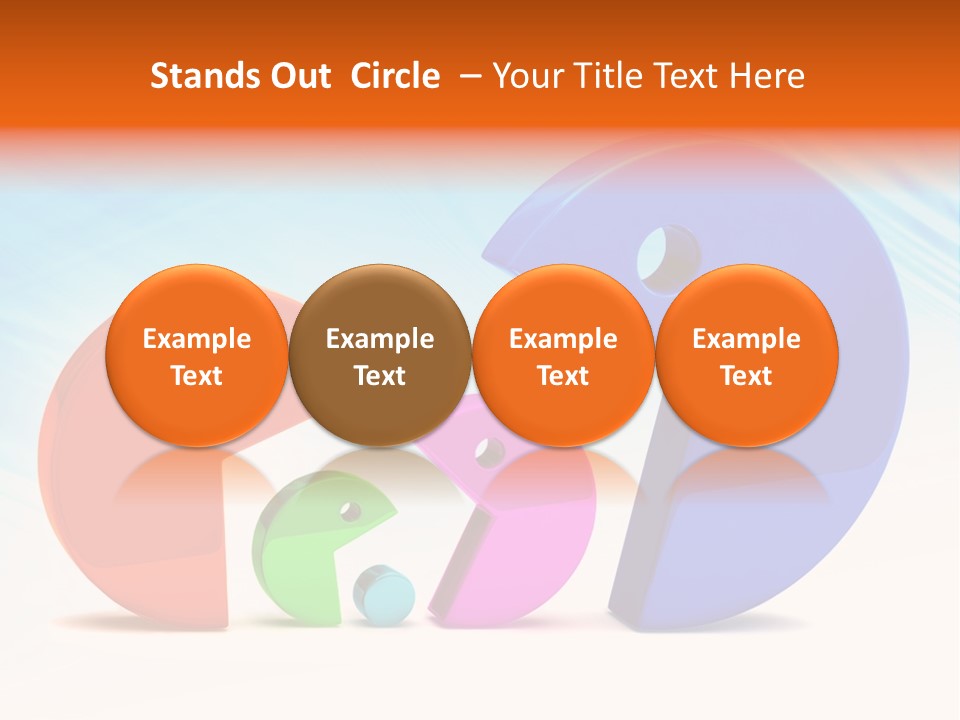 Stands Out Circle – Your Title Text Here

Example Text

Example Text

Example Text

Example Text